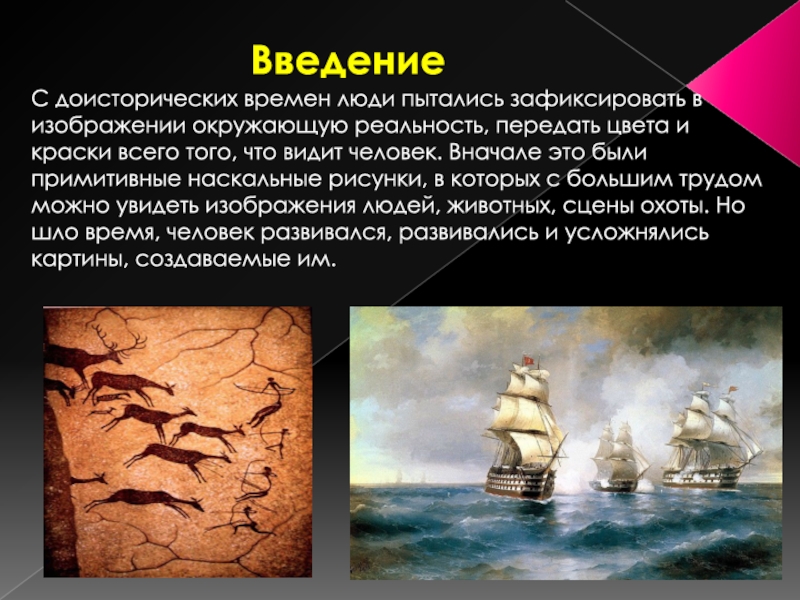 Введение

С доисторических времен люди пытались зафиксировать в изображении окружающую реальность, передать цвета и краски всего того, что видит человек. Вначале это были примитивные наскальные рисунки, в которых с большим трудом можно увидеть изображения людей, животных, сцены охоты. Но шло время, человек развивался, развивались и усложнялись картины, создаваемые им.